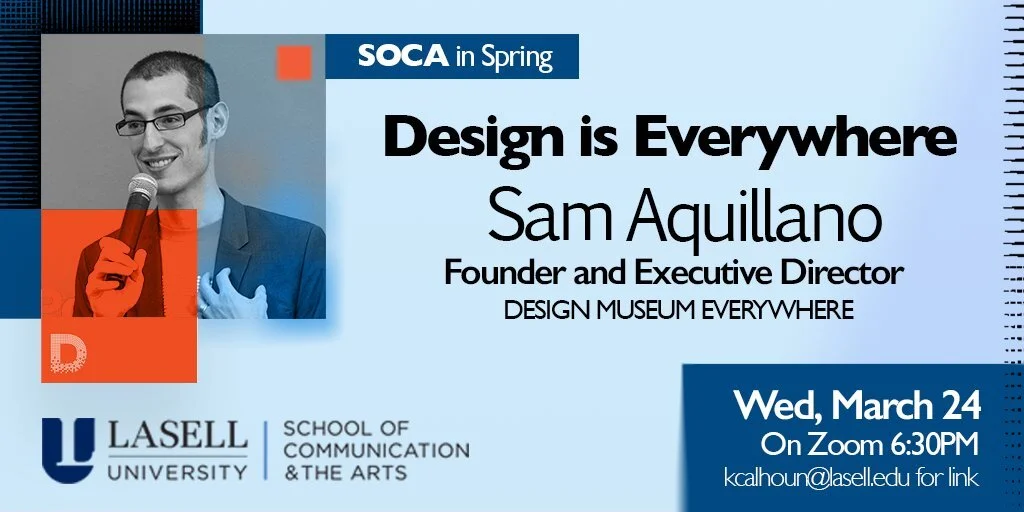 SOCA in Spring

Design is Everywhere

Sam Aquillano

Founder and Executive Director

DESIGN MUSEUM EVERYWHERE

D

LASELL UNIVERSITY

SCHOOL OF COMMUNICATION & THE ARTS

Wed, March 24

On Zoom 6:30PM

kcalhoun@lasell.edu for link